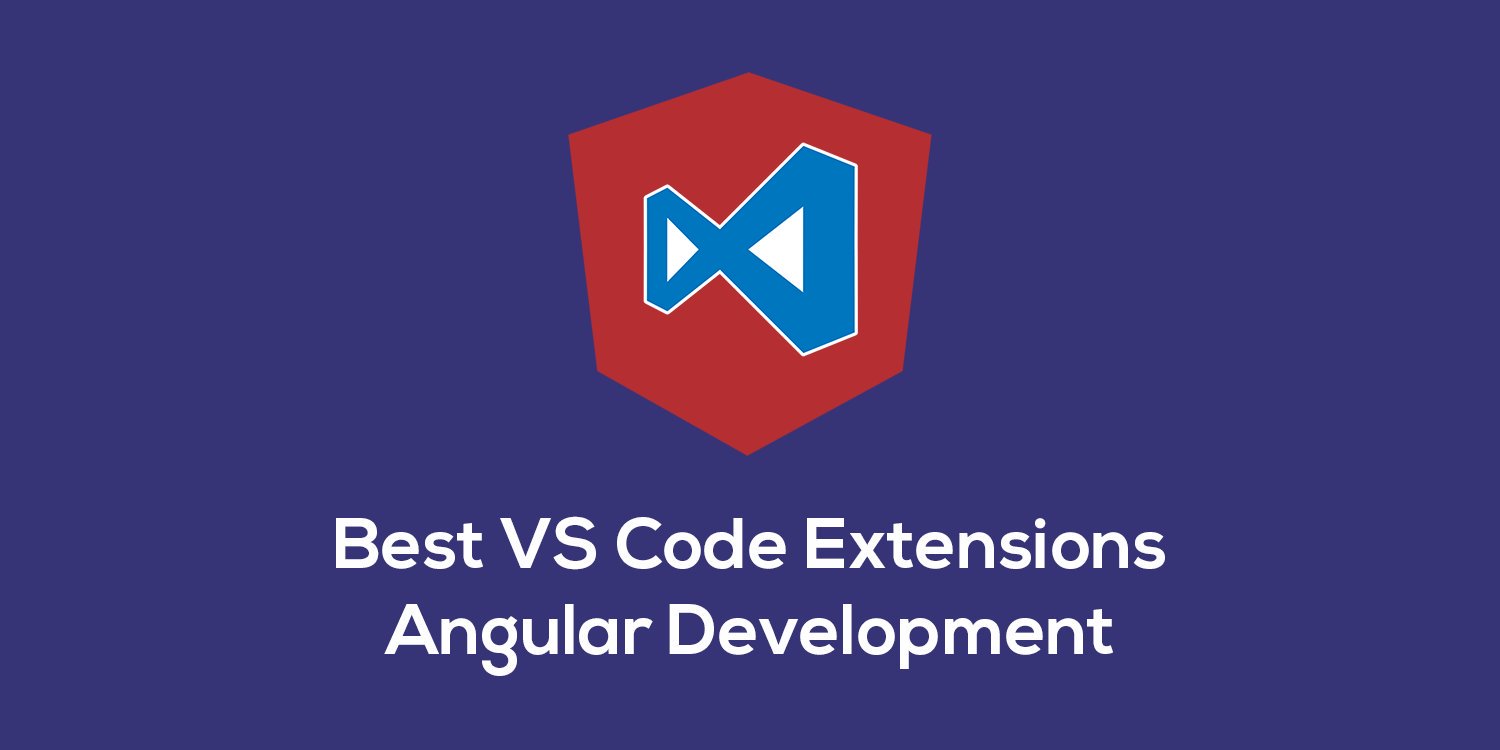 Best VS Code Extensions
Angular Development